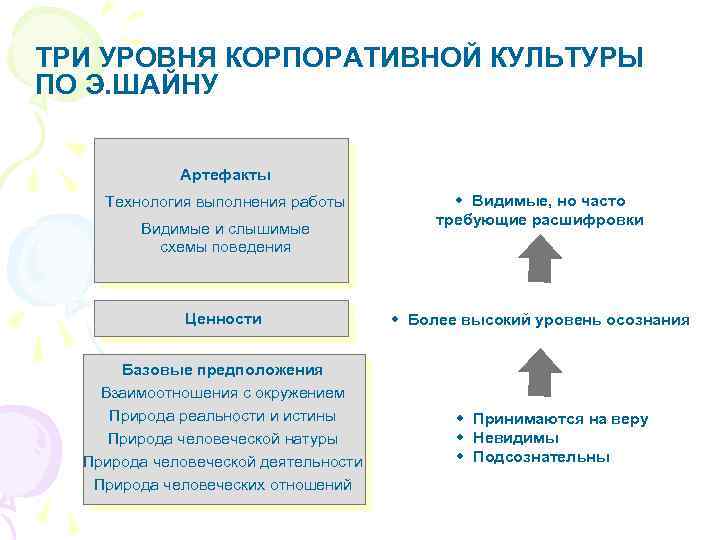 ТРИ УРОВНЯ КОРПОРАТИВНОЙ КУЛЬТУРЫ ПО Э.ШАЙНУ

Артефакты
Технология выполнения работы
Видимые и слышимые схемы поведения

Ценности

Базовые предположения
Взаимоотношения с окружением
Природа реальности и истины
Природа человеческой натуры
Природа человеческой деятельности
Природа человеческих отношений

• Видимые, но часто требующие расшифровки

• Более высокий уровень осознания

• Принимаются на веру
• Невидимы
• Подсознательны